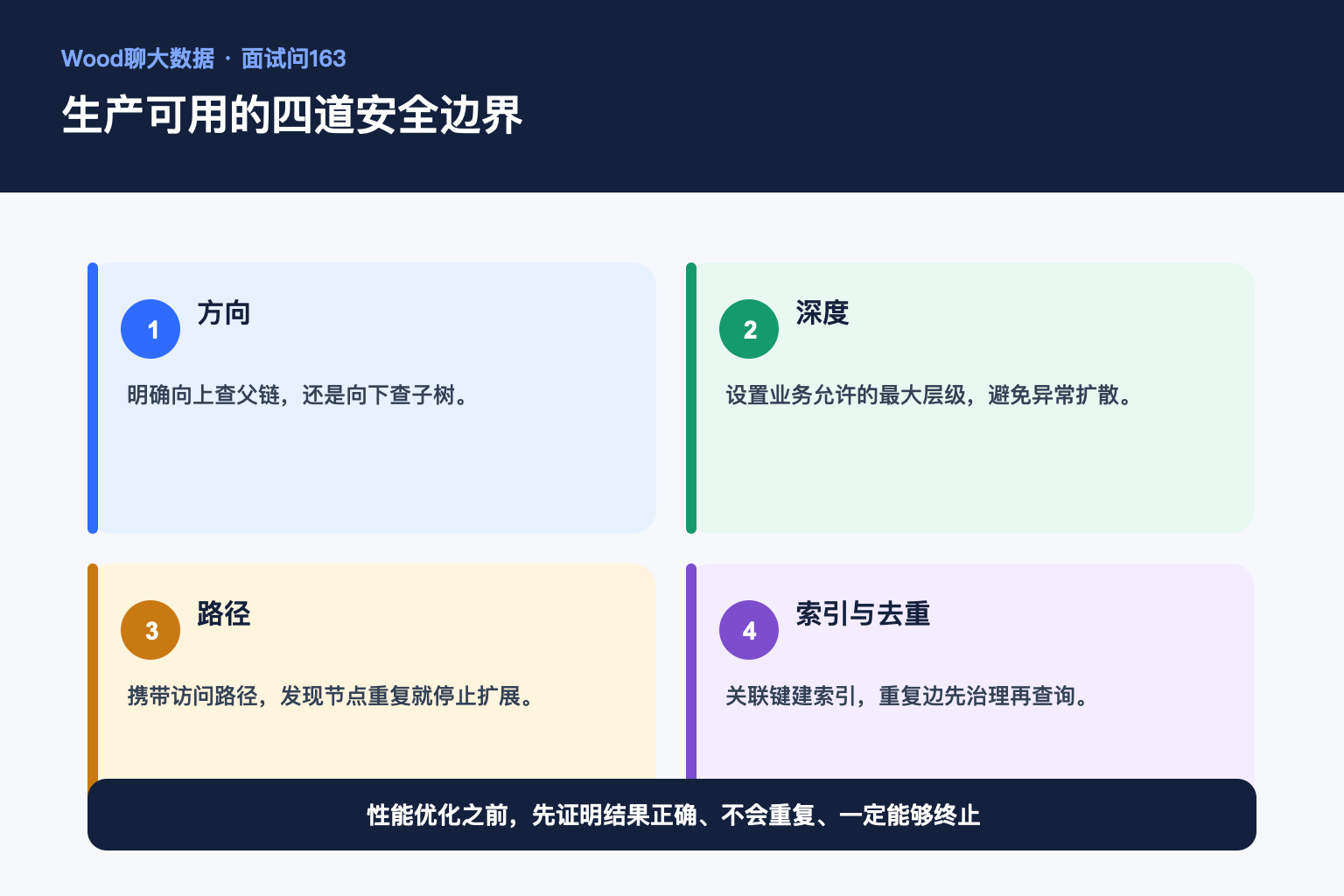 Wood聊大数据 · 面试问163

生产可用的四道安全边界

1
方向

明确向上查父链，还是向下查子树。

2
深度

设置业务允许的最大层级，避免异常扩散。

3
路径

携带访问路径，发现节点重复就停止扩展。

4
索引与去重

关联键建索引，重复边先治理再查询。

性能优化之前，先证明结果正确、不会重复、一定能够终止